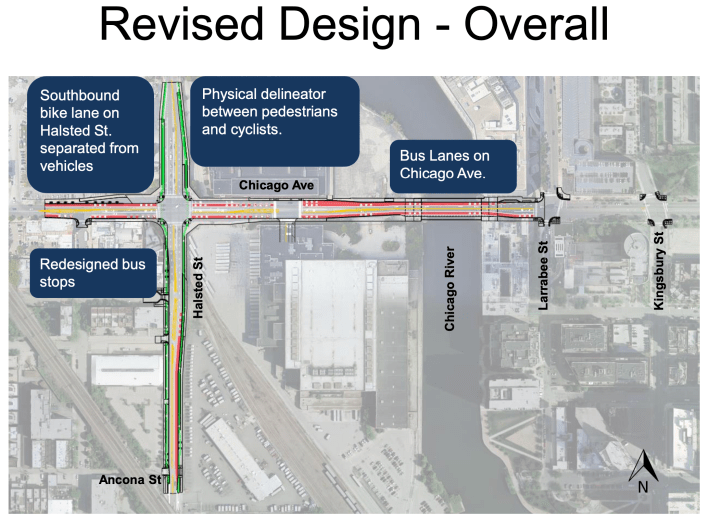 Revised Design - Overall

Southbound bike lane on Halsted St. separated from vehicles

Physical delineator between pedestrians and cyclists.

Bus Lanes on Chicago Ave.

Chicago Ave

Redesigned bus stops

Halsted St

Chicago River

Larrabee St

Kingsbury St

Ancona St

N